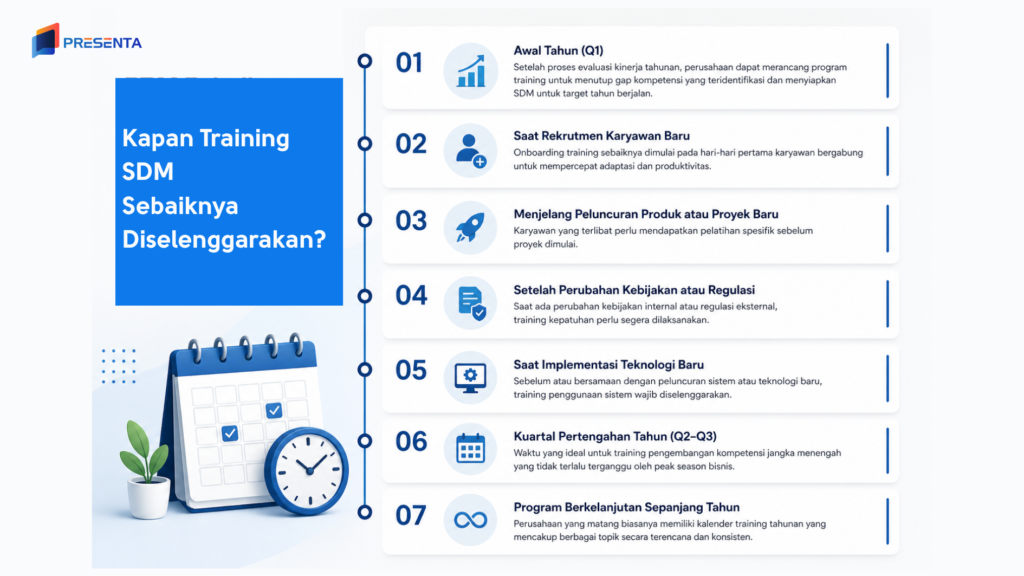 PRESENTA

Kapan Training SDM Sebaiknya Diselenggarakan?

01
Awal Tahun (Q1)
Setelah proses evaluasi kinerja tahunan, perusahaan dapat merancang program training untuk menutup gap kompetensi yang teridentifikasi dan menyiapkan SDM untuk target tahun berjalan.

02
Saat Rekrutmen Karyawan Baru
Onboarding training sebaiknya dimulai pada hari-hari pertama karyawan bergabung untuk mempercepat adaptasi dan produktivitas.

03
Menjelang Peluncuran Produk atau Proyek Baru
Karyawan yang terlibat perlu mendapatkan pelatihan spesifik sebelum proyek dimulai.

04
Setelah Perubahan Kebijakan atau Regulasi
Saat ada perubahan kebijakan internal atau regulasi eksternal, training kepatuhan perlu segera dilaksanakan.

05
Saat Implementasi Teknologi Baru
Sebelum atau bersamaan dengan peluncuran sistem atau teknologi baru, training penggunaan sistem wajib diselenggarakan.

06
Kuartal Pertengahan Tahun (Q2–Q3)
Waktu yang ideal untuk training pengembangan kompetensi jangka menengah yang tidak terlalu terganggu oleh peak season bisnis.

07
Program Berkelanjutan Sepanjang Tahun
Perusahaan yang matang biasanya memiliki kalender training tahunan yang mencakup berbagai topik secara terencana dan konsisten.